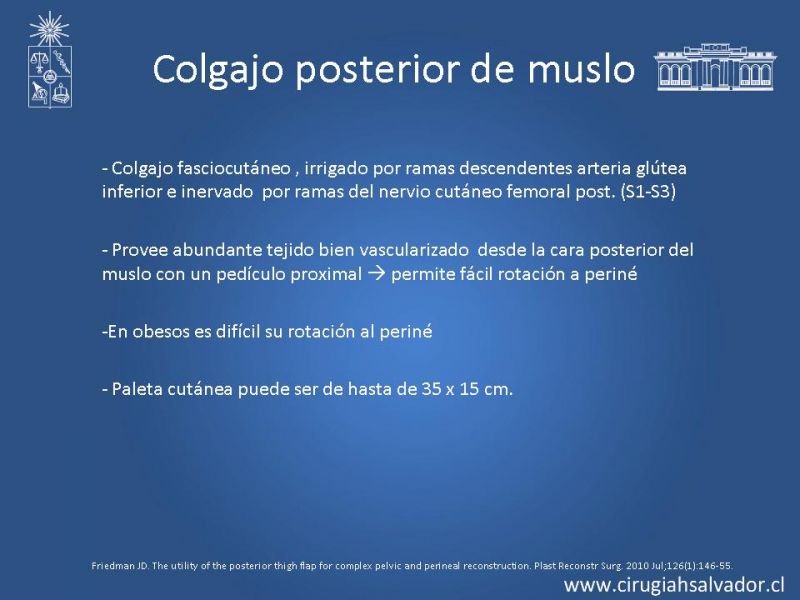 Colgajo posterior de muslo

- Colgajo fasciocutáneo , irrigado por ramas descendentes arteria glútea inferior e inervado por ramas del nervio cutáneo femoral post. (S1-S3)

- Provee abundante tejido bien vascularizado desde la cara posterior del muslo con un pedículo proximal → permite fácil rotación a periné

-En obesos es difícil su rotación al periné

- Paleta cutánea puede ser de hasta de 35 x 15 cm.

Friedman JD. The utility of the posterior thigh flap for complex pelvic and perineal reconstruction. Plast Reconstr Surg. 2010 Jul;126(1):146-55.

www.cirugiahsalvador.cl